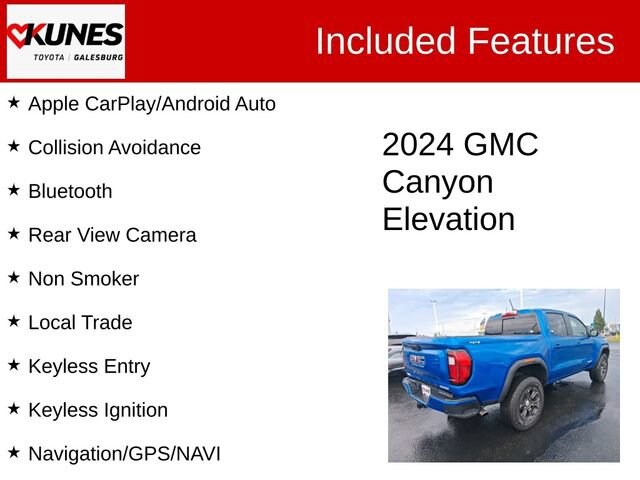 KUNES
TOYOTA | GALESBURG

Included Features

★ Apple CarPlay/Android Auto

★ Collision Avoidance

★ Bluetooth

★ Rear View Camera

★ Non Smoker

★ Local Trade

★ Keyless Entry

★ Keyless Ignition

★ Navigation/GPS/NAVI

2024 GMC Canyon Elevation